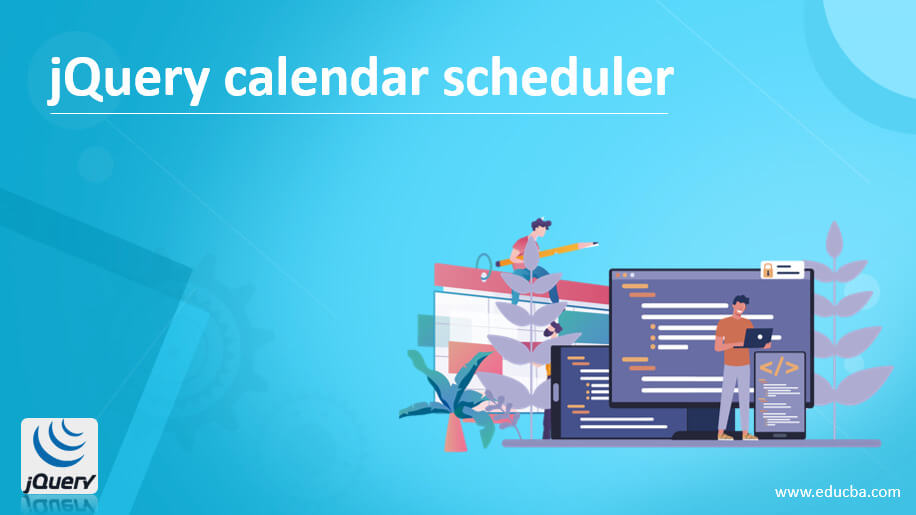 jQuery calendar scheduler

</>

jQuery

www.educba.com